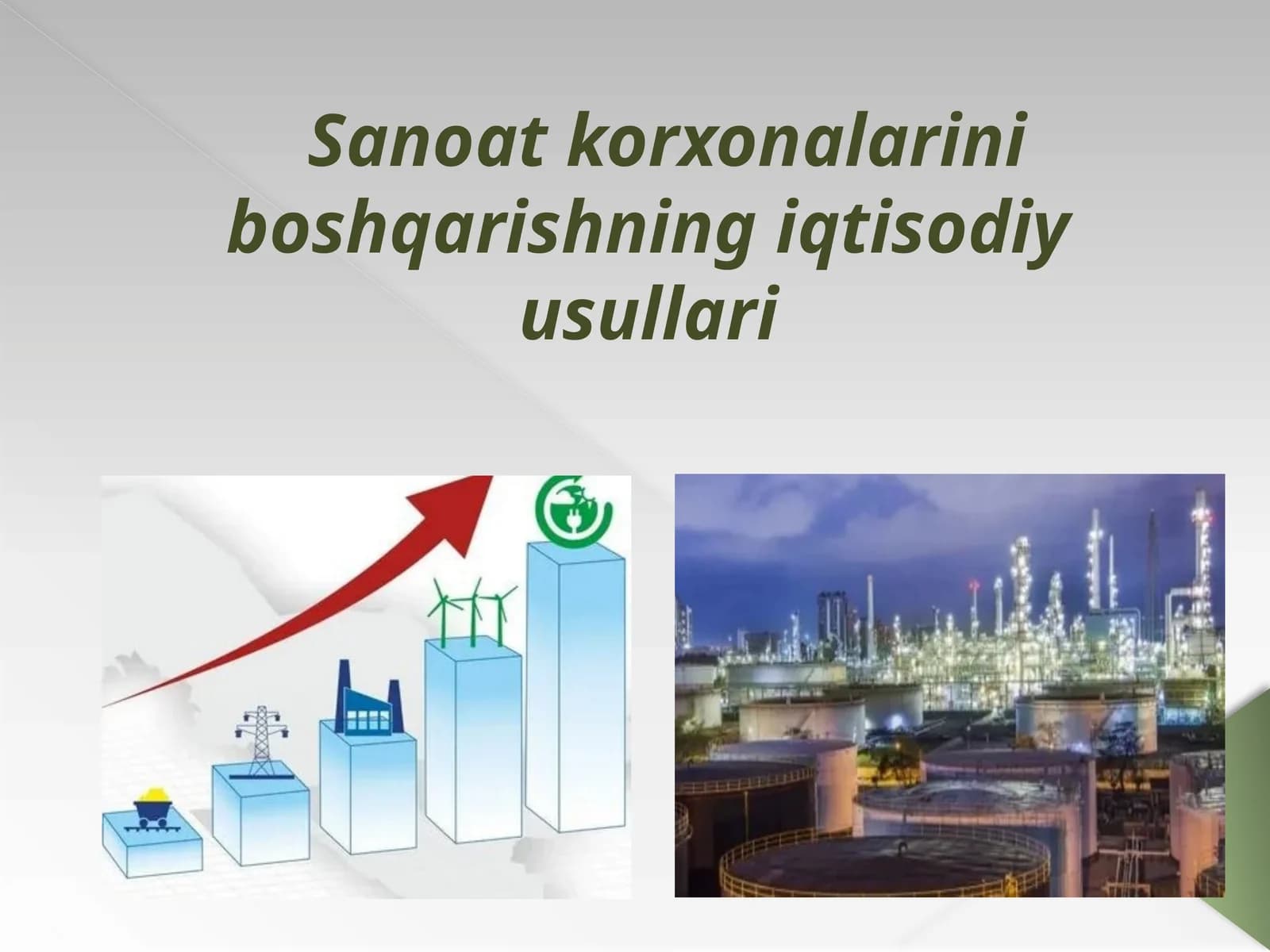 Sanoat korxonalarini boshqarishning iqtisodiy usullari